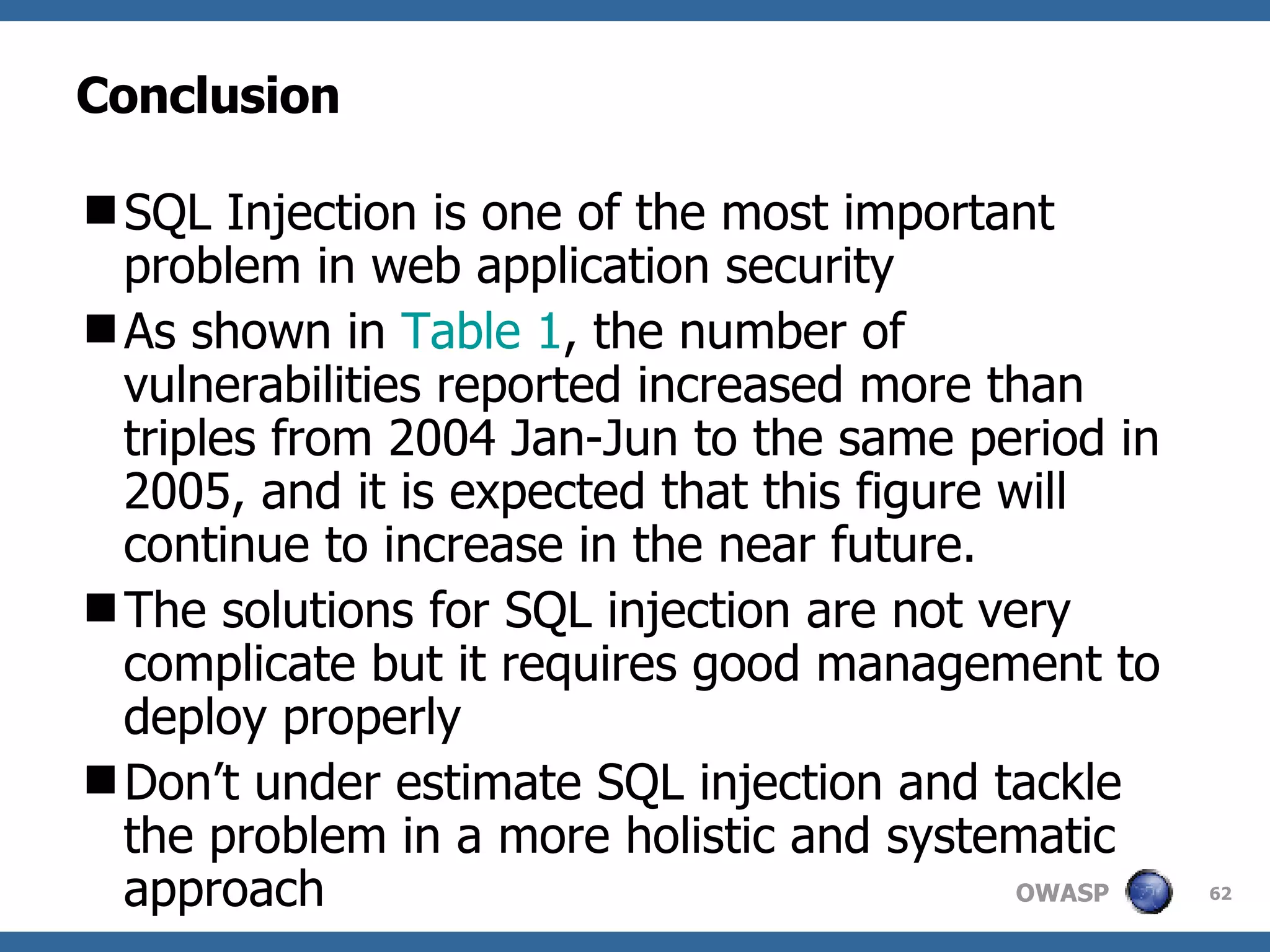 Conclusion

■ SQL Injection is one of the most important problem in web application security

■ As shown in Table 1, the number of vulnerabilities reported increased more than triples from 2004 Jan-Jun to the same period in 2005, and it is expected that this figure will continue to increase in the near future.

■ The solutions for SQL injection are not very complicate but it requires good management to deploy properly

■ Don't under estimate SQL injection and tackle the problem in a more holistic and systematic approach

OWASP

62